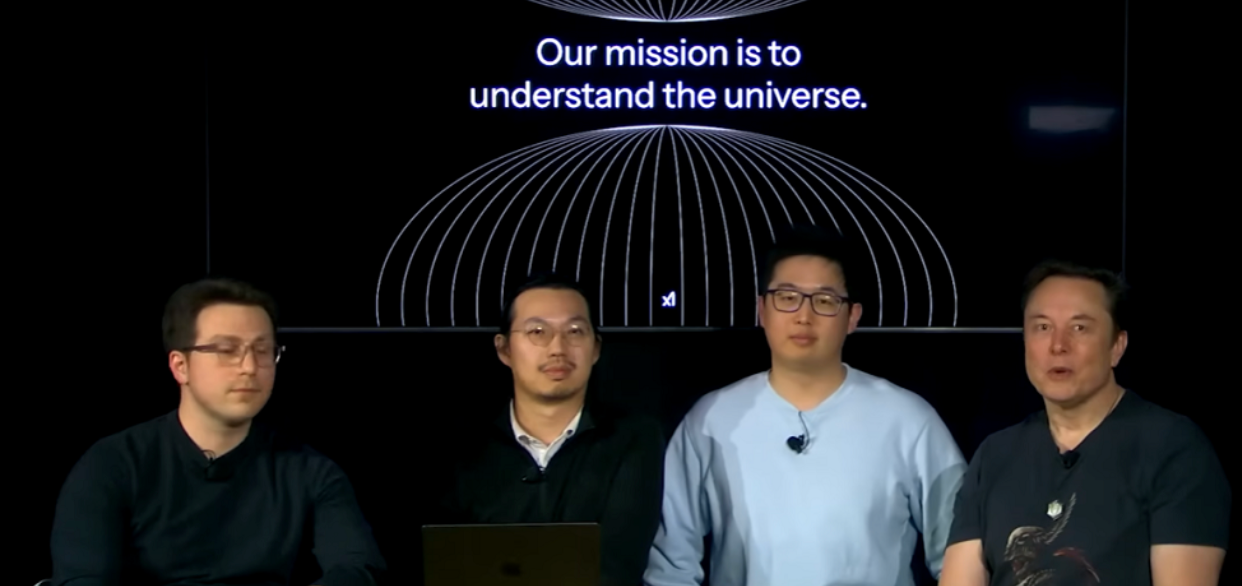 Our mission is to understand the universe.

xI